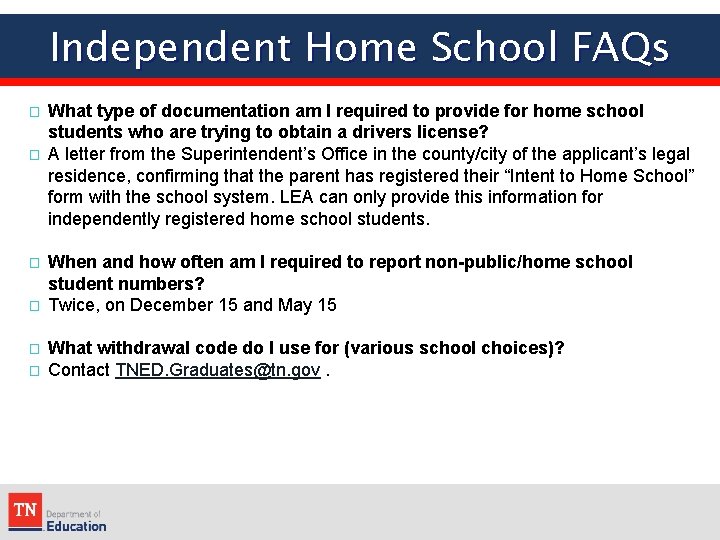 Independent Home School FAQs

□ What type of documentation am I required to provide for home school students who are trying to obtain a drivers license?
□ A letter from the Superintendent's Office in the county/city of the applicant's legal residence, confirming that the parent has registered their "Intent to Home School" form with the school system. LEA can only provide this information for independently registered home school students.

□ When and how often am I required to report non-public/home school student numbers?
□ Twice, on December 15 and May 15

□ What withdrawal code do I use for (various school choices)?
□ Contact TNED.Graduates@tn.gov .

TN Department of Education